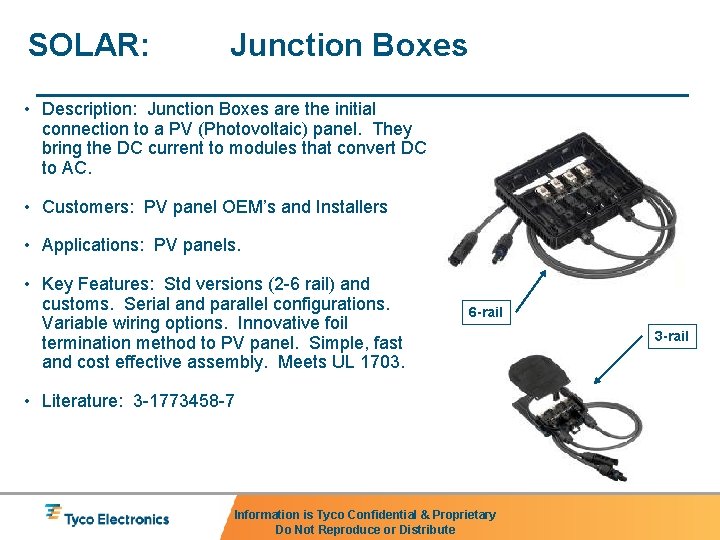 SOLAR: Junction Boxes

• Description: Junction Boxes are the initial connection to a PV (Photovoltaic) panel. They bring the DC current to modules that convert DC to AC.

• Customers: PV panel OEM's and Installers

• Applications: PV panels.

• Key Features: Std versions (2-6 rail) and customs. Serial and parallel configurations. Variable wiring options. Innovative foil termination method to PV panel. Simple, fast and cost effective assembly. Meets UL 1703.

• Literature: 3-1773458-7

6-rail

3-rail

Tyco Electronics

Information is Tyco Confidential & Proprietary
Do Not Reproduce or Distribute